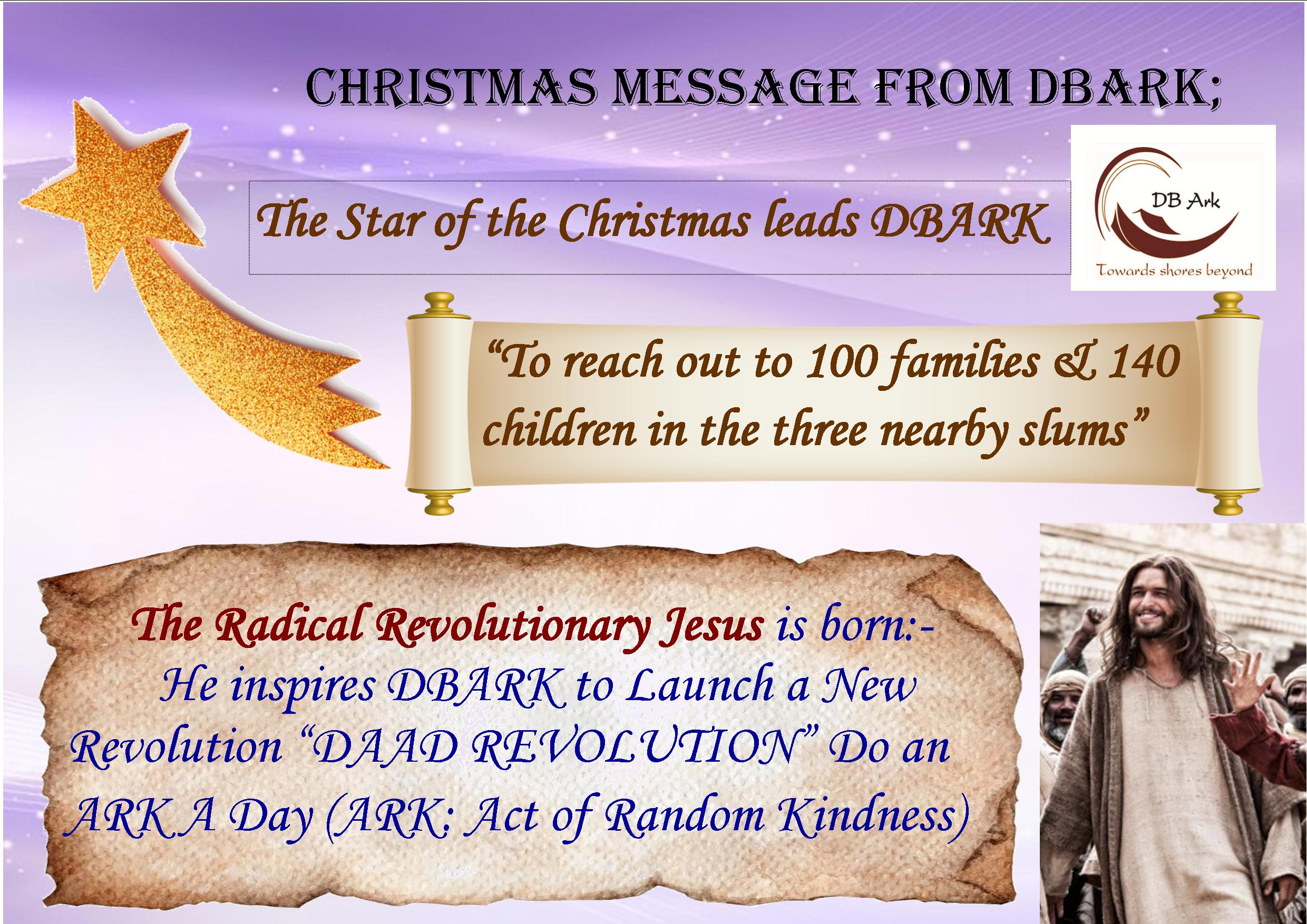 CHRISTMAS MESSAGE FROM DBARK;

The Star of the Christmas leads DBARK

DB Ark
Towards shores beyond

"To reach out to 100 families & 140 children in the three nearby slums"

The Radical Revolutionary Jesus is born:- He inspires DBARK to Launch a New Revolution "DAAD REVOLUTION" Do an ARK A Day (ARK: Act of Random Kindness)